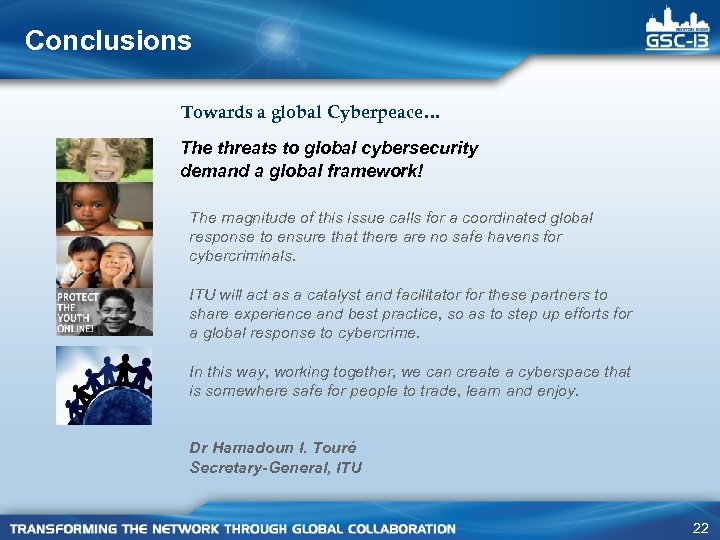 Conclusions

BOSTON 2008
GSC-13

Towards a global Cyberpeace…

The threats to global cybersecurity demand a global framework!

PROTECT THE YOUTH ONLINE!

The magnitude of this issue calls for a coordinated global response to ensure that there are no safe havens for cybercriminals.

ITU will act as a catalyst and facilitator for these partners to share experience and best practice, so as to step up efforts for a global response to cybercrime.

In this way, working together, we can create a cyberspace that is somewhere safe for people to trade, learn and enjoy.

Dr Hamadoun I. Touré
Secretary-General, ITU

TRANSFORMING THE NETWORK THROUGH GLOBAL COLLABORATION

22